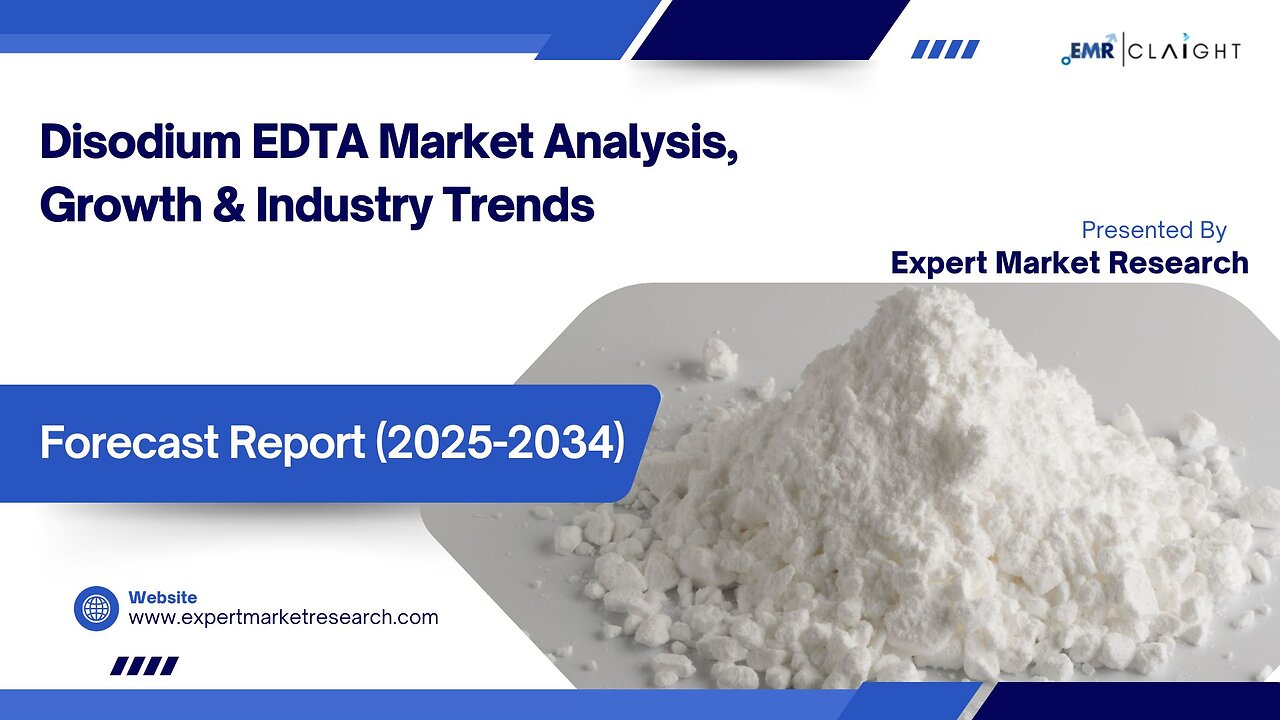 EMR | CLAIGHT

Disodium EDTA Market Analysis, Growth & Industry Trends

Presented By
Expert Market Research

Forecast Report (2025-2034)

Website
www.expertmarketresearch.com